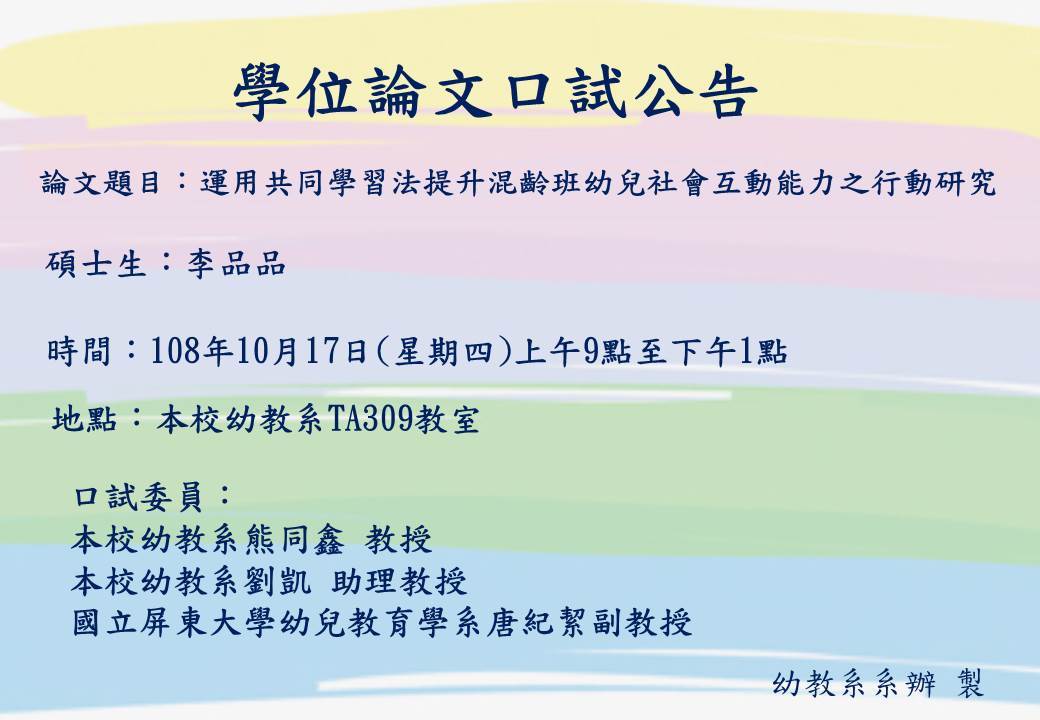 學位論文口試公告

論文題目：運用共同學習法提升混齡班幼兒社會互動能力之行動研究

碩士生：李品品

時間：108年10月17日(星期四)上午9點至下午1點

地點：本校幼教系TA309教室

口試委員：
本校幼教系熊同鑫 教授
本校幼教系劉凱 助理教授
國立屏東大學幼兒教育學系唐紀絜副教授

幼教系系辦 製